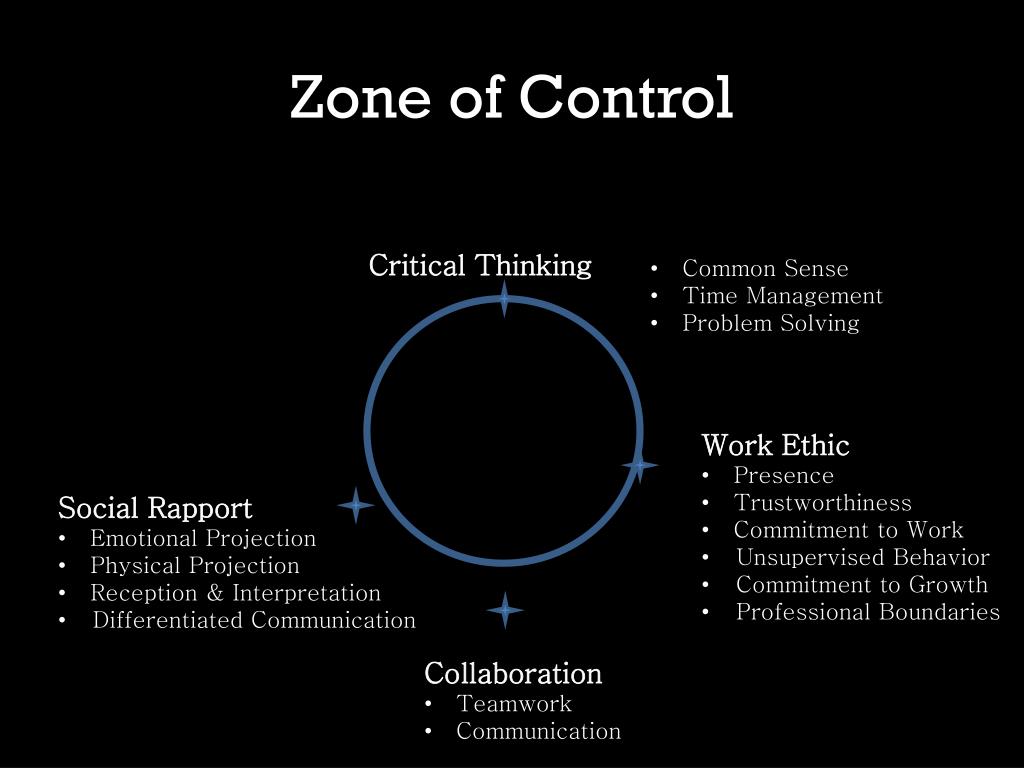 Zone of Control

Critical Thinking
• Common Sense
• Time Management
• Problem Solving

Work Ethic
• Presence
• Trustworthiness
• Commitment to Work
• Unsupervised Behavior
• Commitment to Growth
• Professional Boundaries

Social Rapport
• Emotional Projection
• Physical Projection
• Reception & Interpretation
• Differentiated Communication

Collaboration
• Teamwork
• Communication